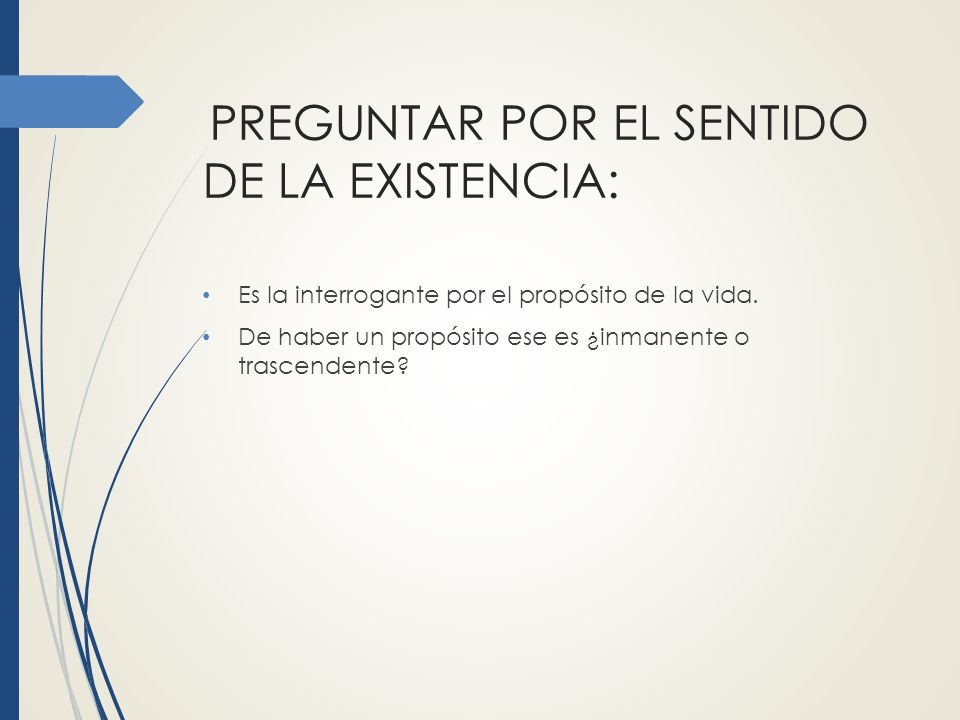 PREGUNTAR POR EL SENTIDO DE LA EXISTENCIA:

• Es la interrogante por el propósito de la vida.
• De haber un propósito ese es ¿inmanente o trascendente?